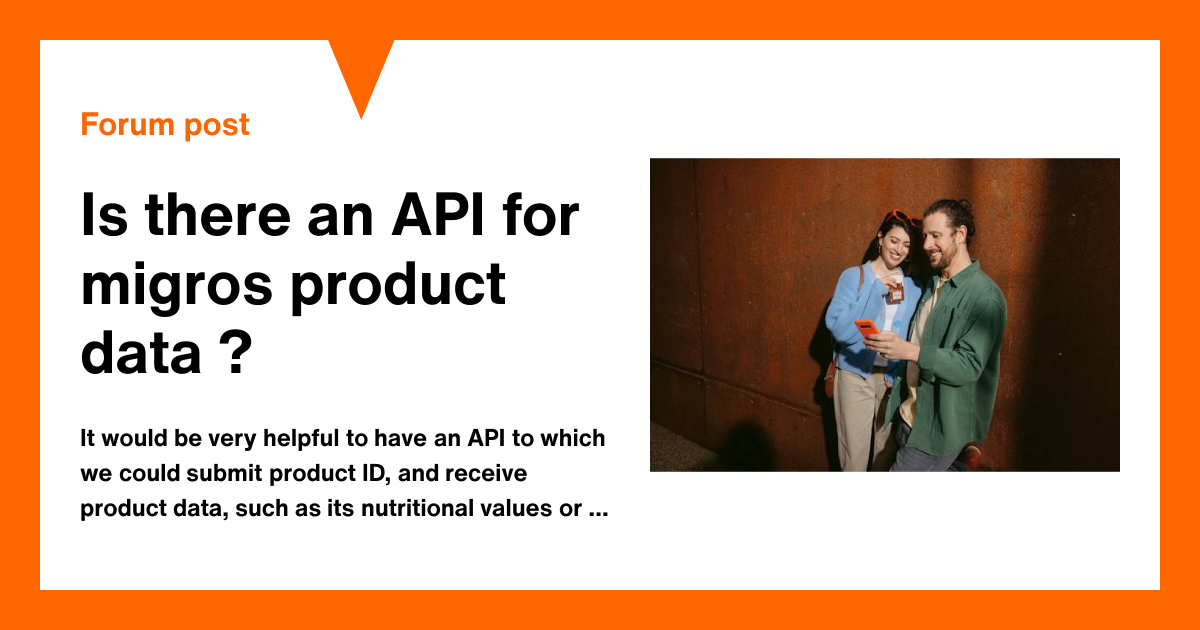 Forum post

Is there an API for migros product data ?

It would be very helpful to have an API to which we could submit product ID, and receive product data, such as its nutritional values or ...